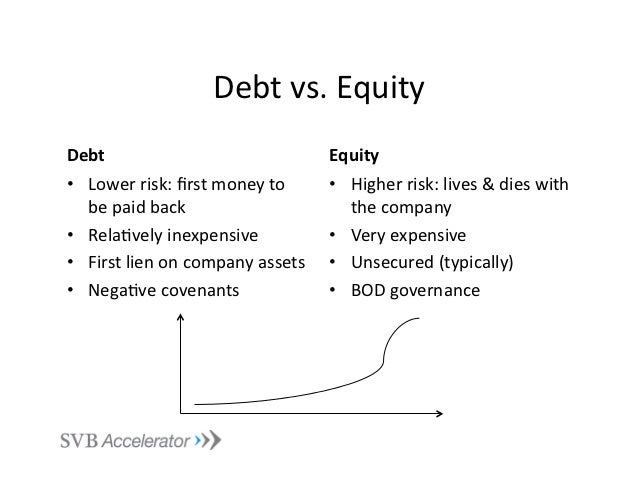 Debt vs. Equity

Debt
• Lower risk: first money to be paid back
• Relatively inexpensive
• First lien on company assets
• Negative covenants

Equity
• Higher risk: lives & dies with the company
• Very expensive
• Unsecured (typically)
• BOD governance

SVB Accelerator